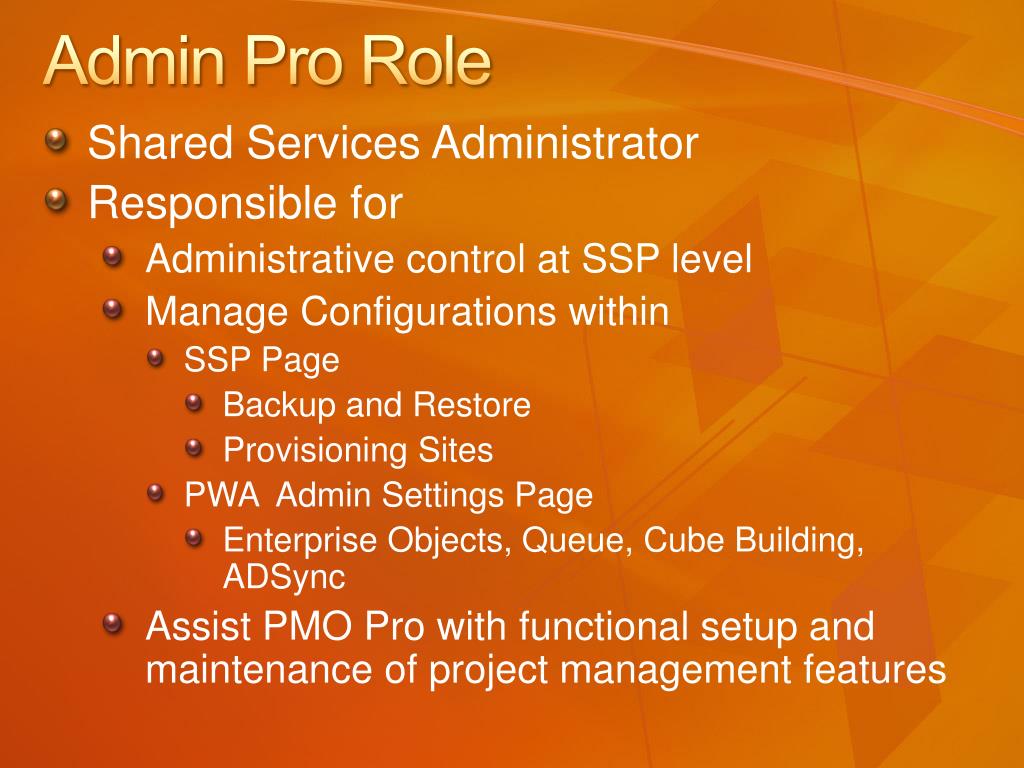 Admin Pro Role

Shared Services Administrator

Responsible for

Administrative control at SSP level

Manage Configurations within

SSP Page

Backup and Restore

Provisioning Sites

PWA Admin Settings Page

Enterprise Objects, Queue, Cube Building, ADSync

Assist PMO Pro with functional setup and maintenance of project management features